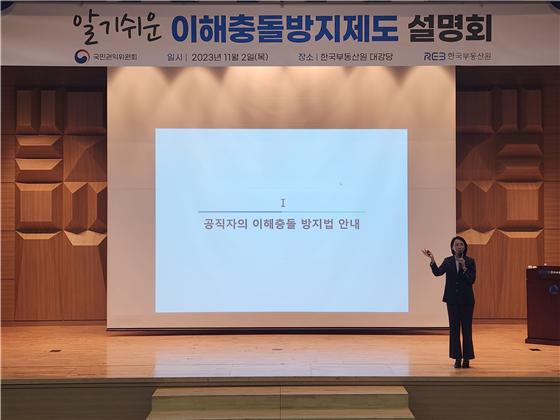 알기쉬운 이해충돌방지제도 설명회

국민권익위원회 일시 | 2023년 11월 2일(목) 장소 | 한국부동산원 대강당 REB 한국부동산원

I

공직자의 이해충돌 방지법 안내